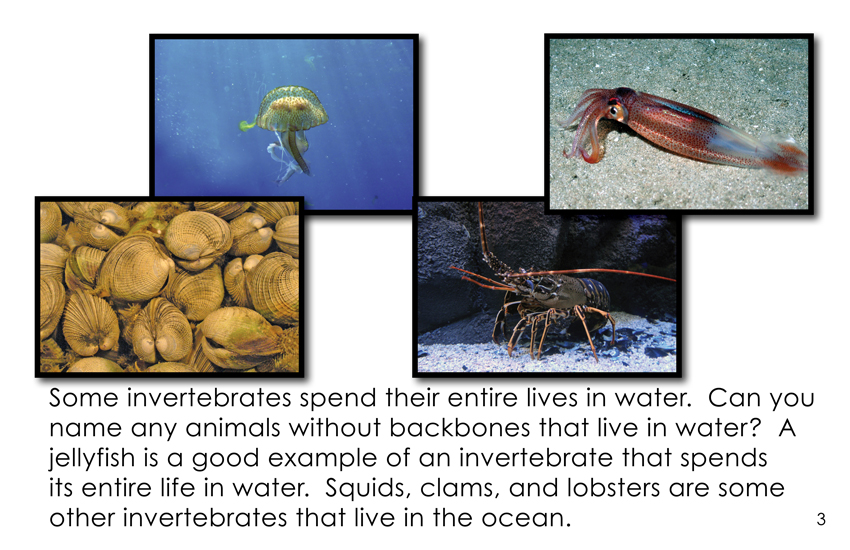 Some invertebrates spend their entire lives in water. Can you name any animals without backbones that live in water? A jellyfish is a good example of an invertebrate that spends its entire life in water. Squids, clams, and lobsters are some other invertebrates that live in the ocean.

3